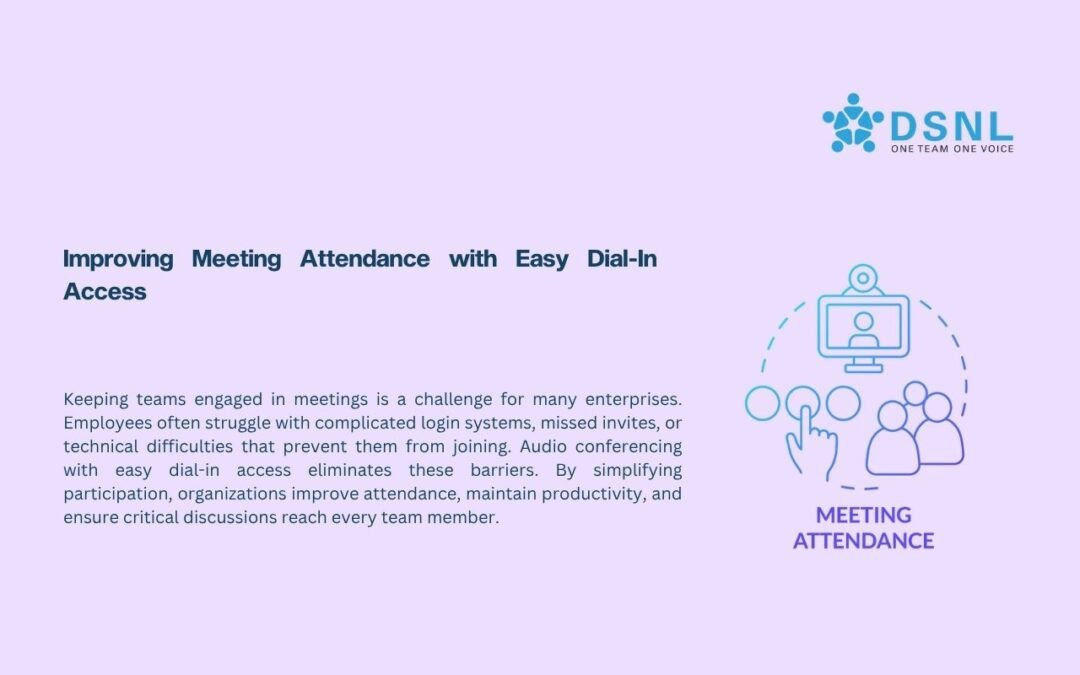 DSNL
ONE TEAM ONE VOICE

Improving Meeting Attendance with Easy Dial-In Access

Keeping teams engaged in meetings is a challenge for many enterprises. Employees often struggle with complicated login systems, missed invites, or technical difficulties that prevent them from joining. Audio conferencing with easy dial-in access eliminates these barriers. By simplifying participation, organizations improve attendance, maintain productivity, and ensure critical discussions reach every team member.

MEETING ATTENDANCE